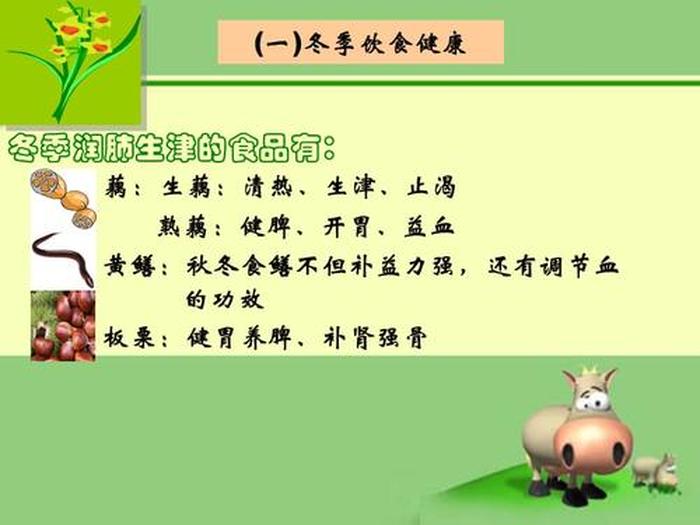 (一)冬季饮食健康

冬季润肺生津的食品有：

藕：生藕：清热、生津、止渴

熟藕：健脾、开胃、益血

黄鳝：秋冬食鳝不但补益力强，还有调节血的功效

板栗：健胃养脾、补肾强骨